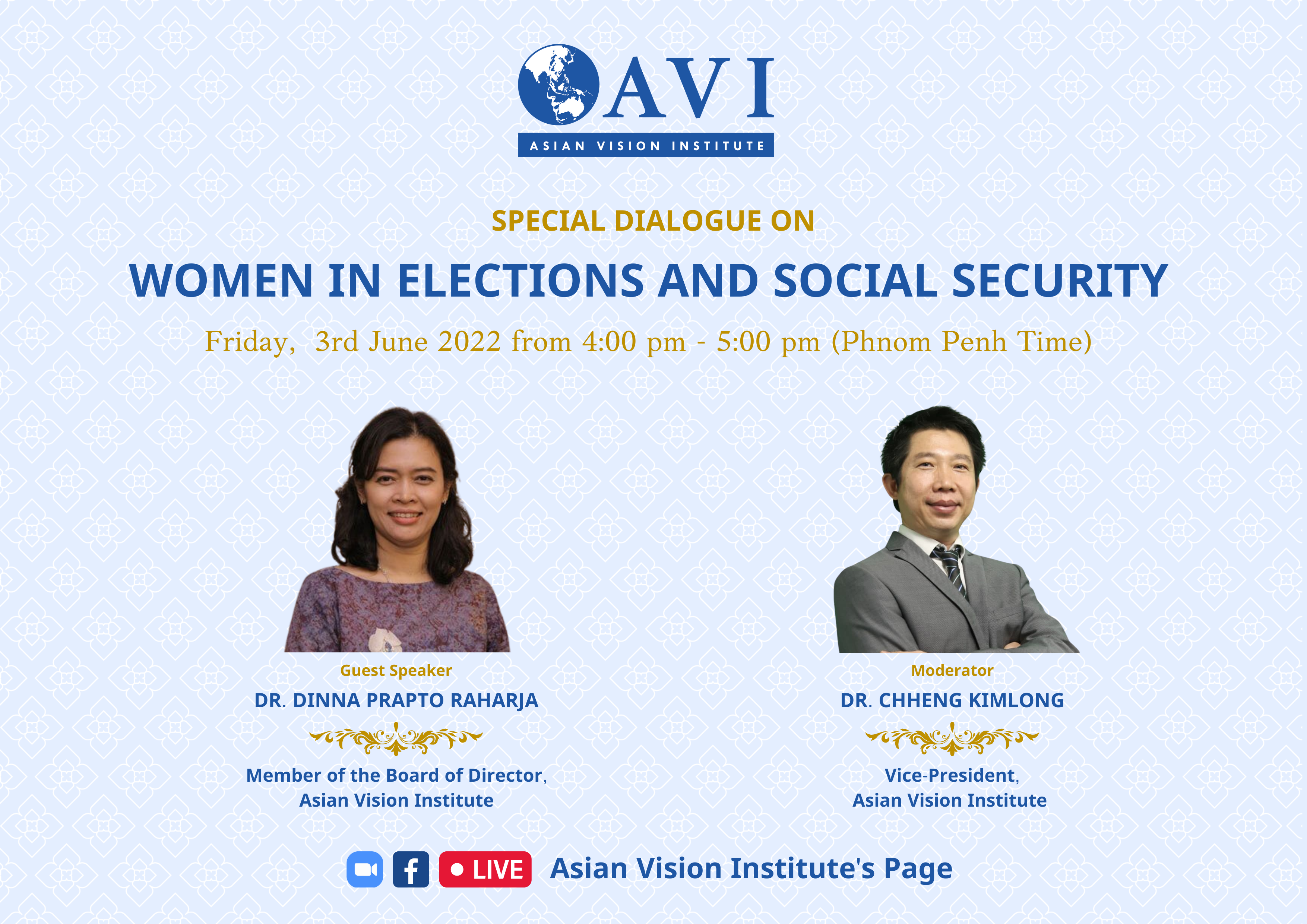 AVI
ASIAN VISION INSTITUTE

SPECIAL DIALOGUE ON

WOMEN IN ELECTIONS AND SOCIAL SECURITY

Friday, 3rd June 2022 from 4:00 pm - 5:00 pm (Phnom Penh Time)

Guest Speaker
DR. DINNA PRAPTO RAHARJA

Member of the Board of Director,
Asian Vision Institute

Moderator
DR. CHHENG KIMLONG

Vice-President,
Asian Vision Institute

f LIVE Asian Vision Institute's Page